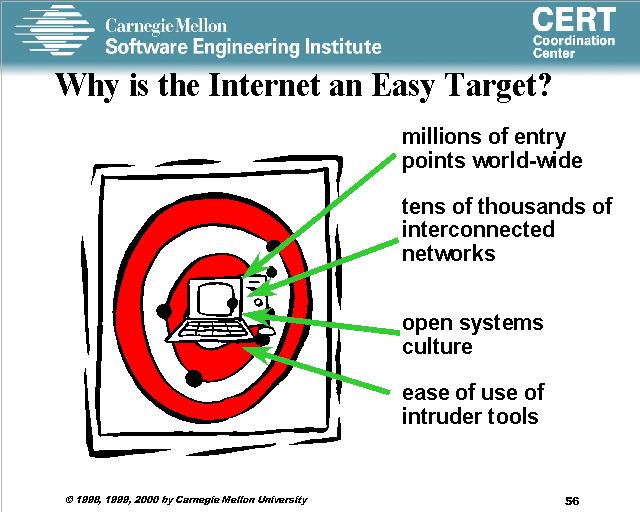 Carnegie Mellon
Software Engineering Institute

CERT
Coordination Center

Why is the Internet an Easy Target?

millions of entry points world-wide

tens of thousands of interconnected networks

open systems culture

ease of use of intruder tools

© 1998, 1999, 2000 by Carnegie Mellon University

56